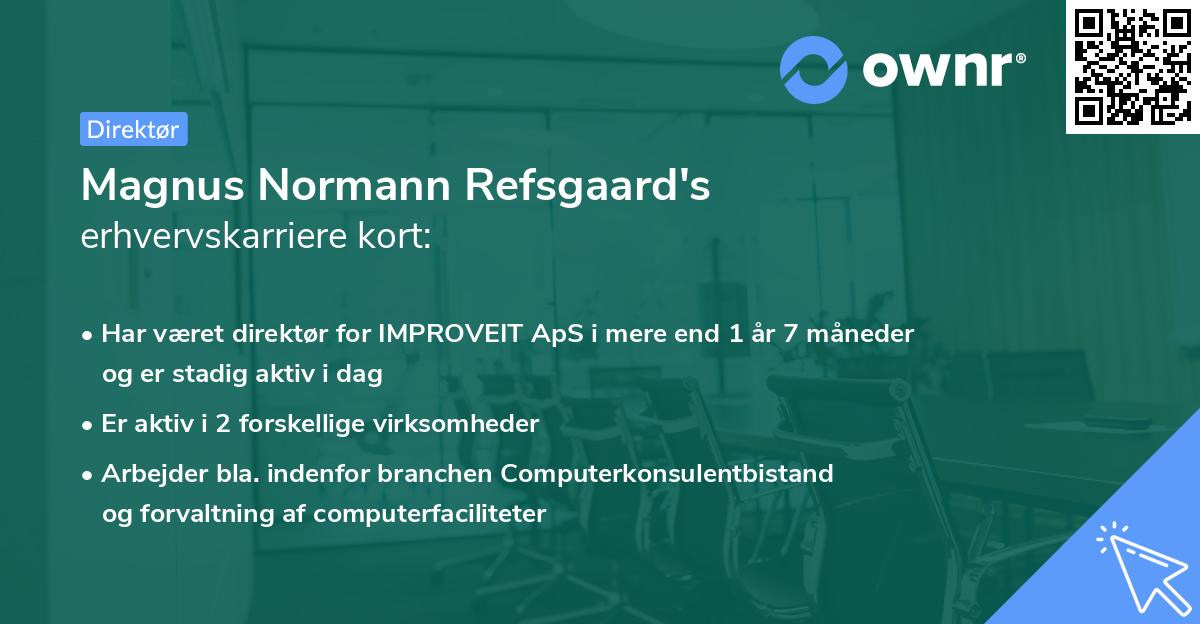 ownr®

Direktør

Magnus Normann Refsgaard's
erhvervskarriere kort:

• Har været direktør for IMPROVEIT ApS i mere end 1 år 7 måneder og er stadig aktiv i dag

• Er aktiv i 2 forskellige virksomheder

• Arbejder bla. indenfor branchen Computerkonsulentbistand og forvaltning af computerfaciliteter